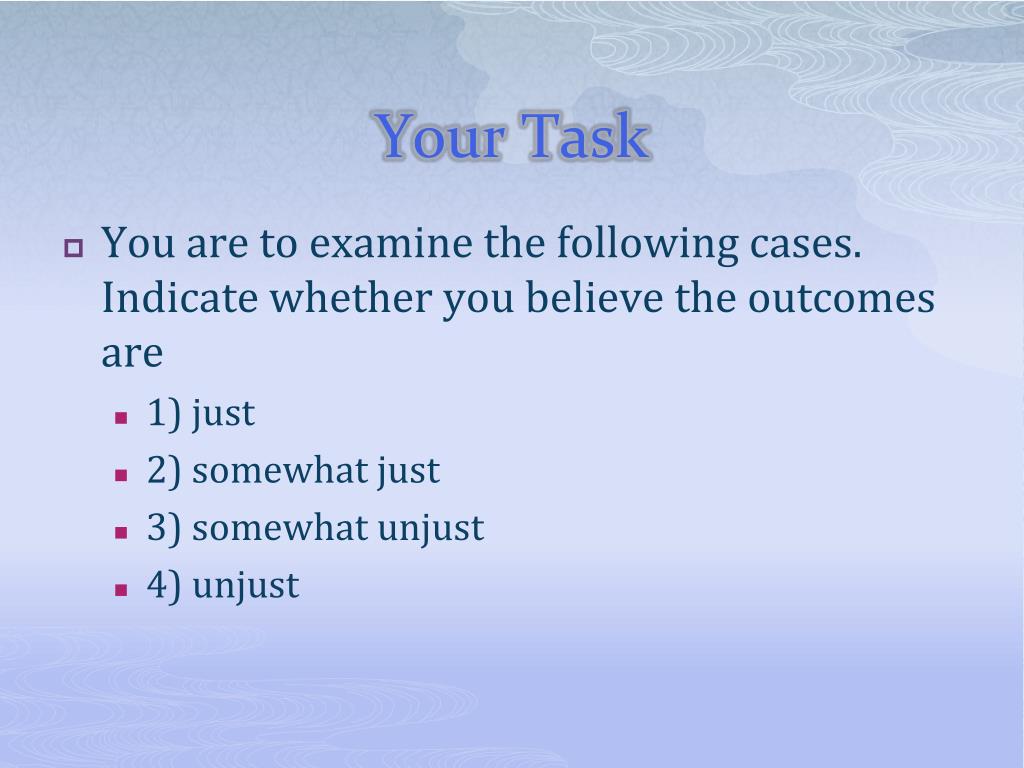 Your Task

You are to examine the following cases. Indicate whether you believe the outcomes are

1) just

2) somewhat just

3) somewhat unjust

4) unjust